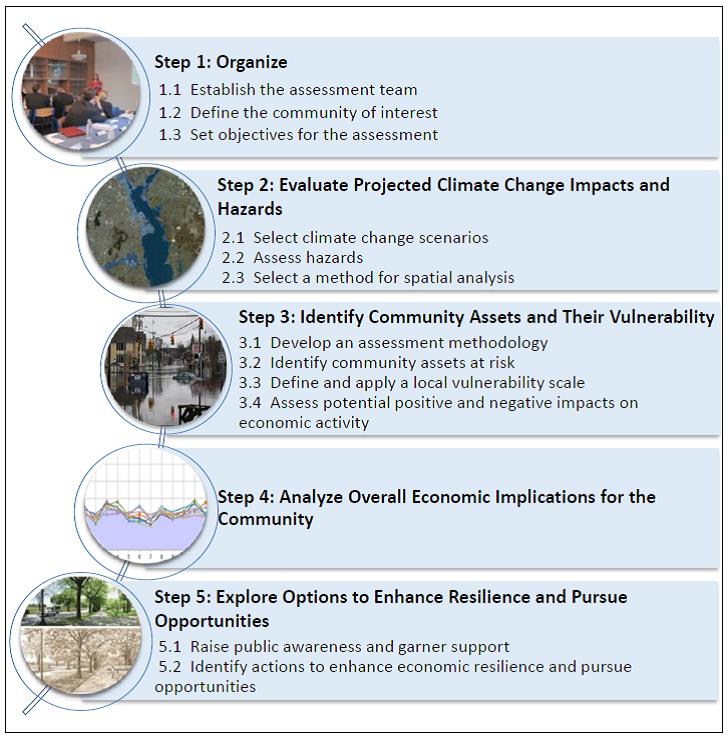 Step 1: Organize

1.1 Establish the assessment team
1.2 Define the community of interest
1.3 Set objectives for the assessment

Step 2: Evaluate Projected Climate Change Impacts and Hazards

2.1 Select climate change scenarios
2.2 Assess hazards
2.3 Select a method for spatial analysis

Step 3: Identify Community Assets and Their Vulnerability

3.1 Develop an assessment methodology
3.2 Identify community assets at risk
3.3 Define and apply a local vulnerability scale
3.4 Assess potential positive and negative impacts on economic activity

Step 4: Analyze Overall Economic Implications for the Community

Step 5: Explore Options to Enhance Resilience and Pursue Opportunities

5.1 Raise public awareness and garner support
5.2 Identify actions to enhance economic resilience and pursue opportunities